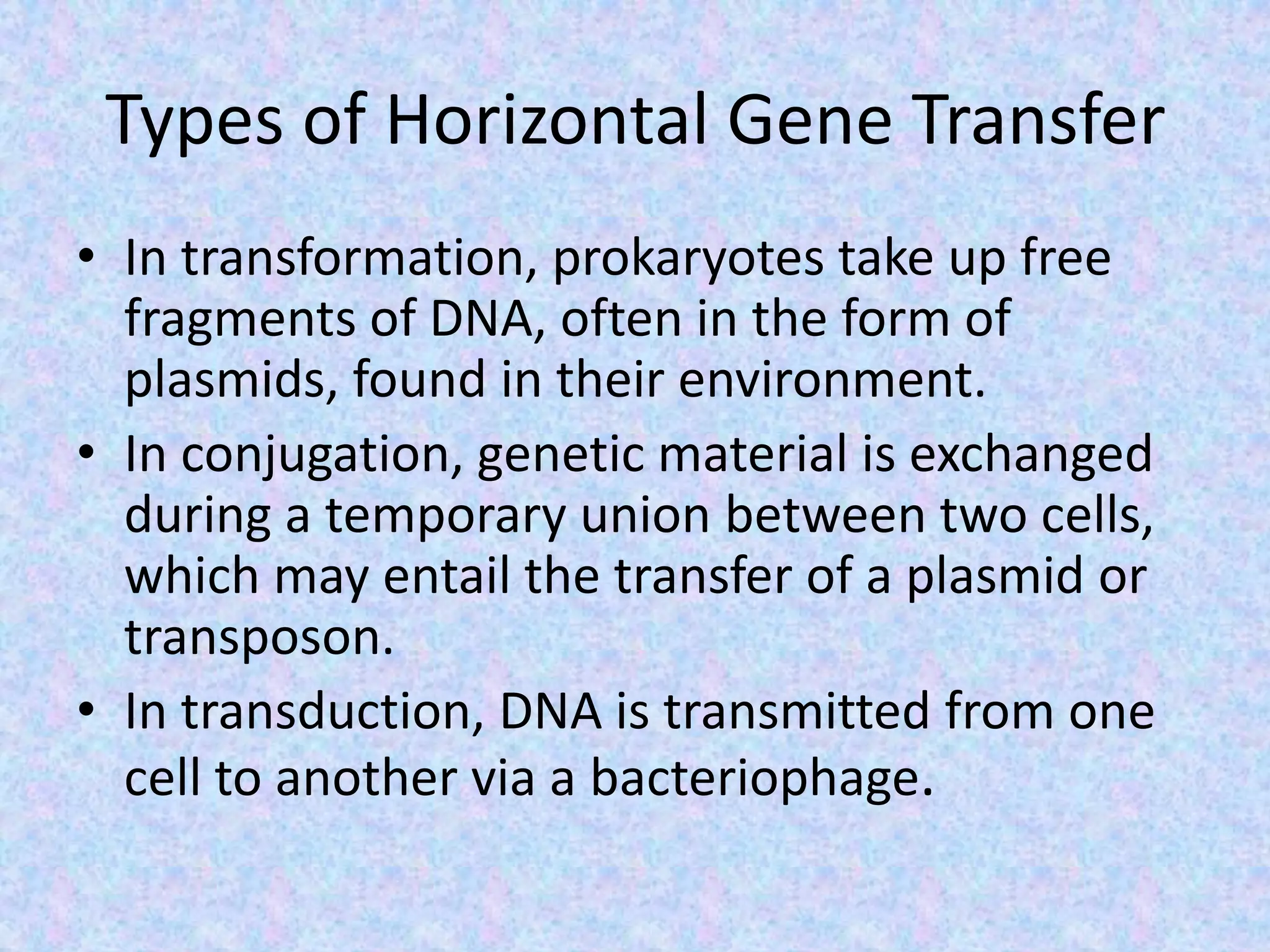 Types of Horizontal Gene Transfer

• In transformation, prokaryotes take up free fragments of DNA, often in the form of plasmids, found in their environment.
• In conjugation, genetic material is exchanged during a temporary union between two cells, which may entail the transfer of a plasmid or transposon.
• In transduction, DNA is transmitted from one cell to another via a bacteriophage.